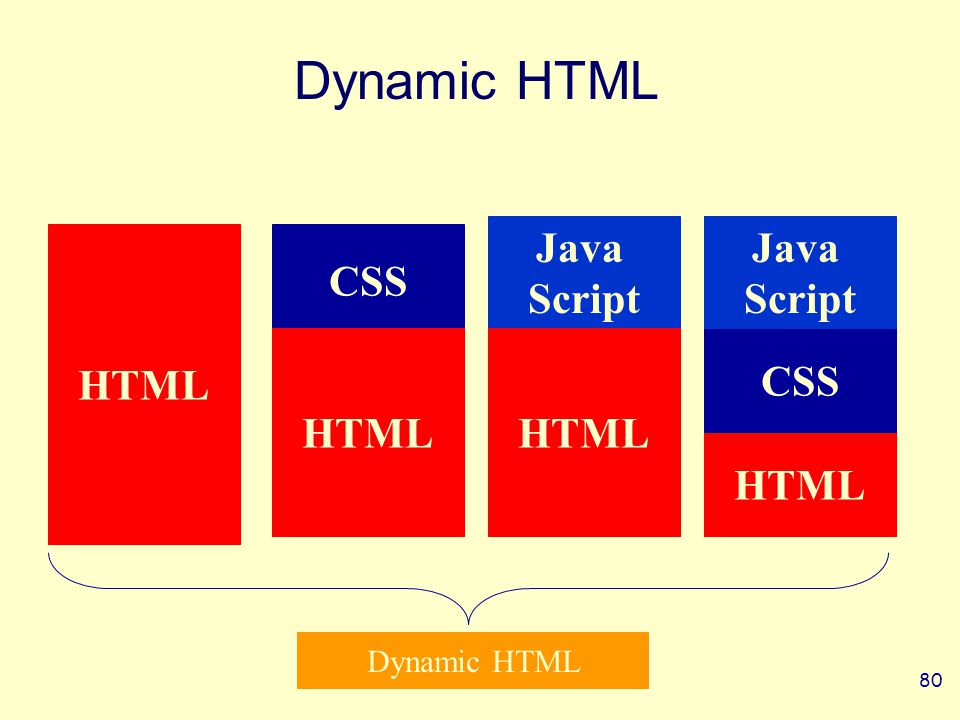 Dynamic HTML

HTML

CSS
HTML

Java Script
HTML

Java Script
CSS
HTML

Dynamic HTML

80